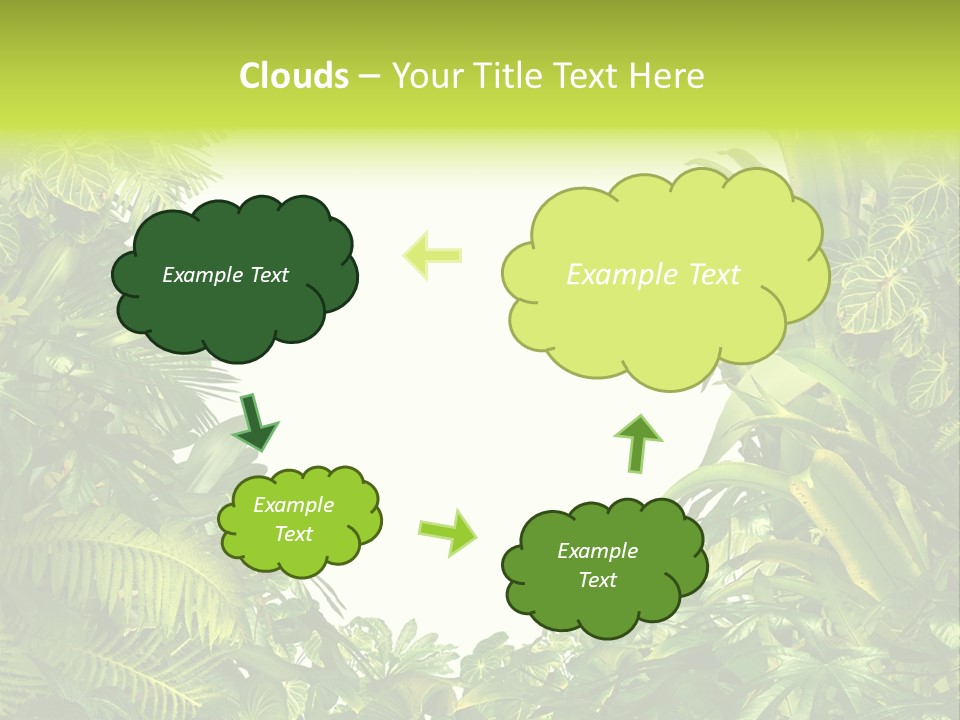 Clouds – Your Title Text Here

Example Text

Example Text

Example Text

Example Text